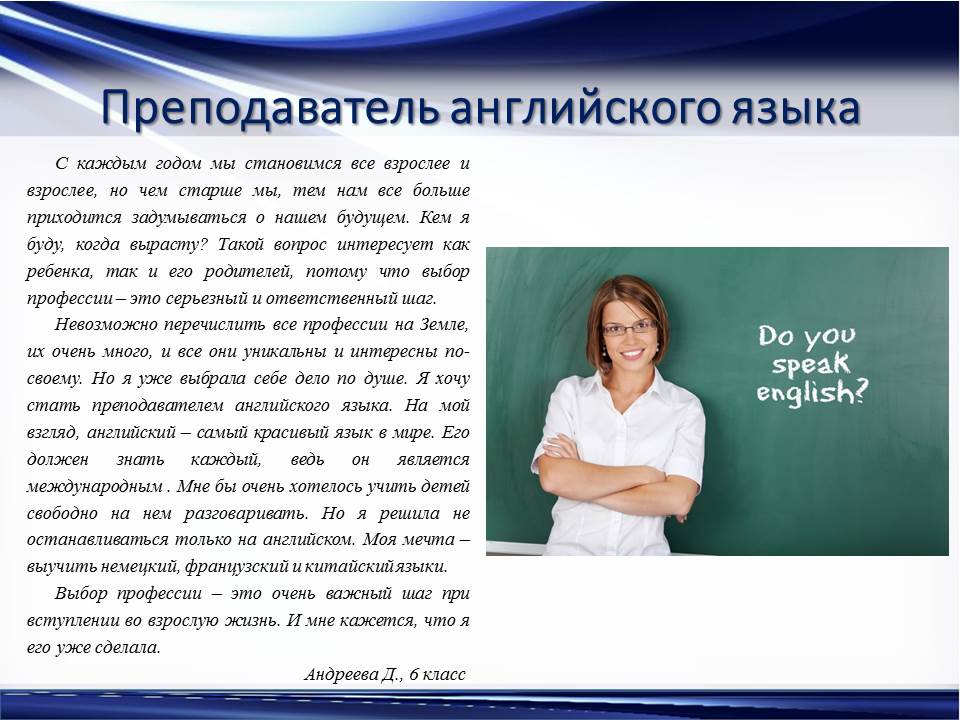 Преподаватель английского языка

С каждым годом мы становимся все взрослее и взрослее, но чем старше мы, тем нам все больше приходится задумываться о нашем будущем. Кем я буду, когда вырасту? Такой вопрос интересует как ребенка, так и его родителей, потому что выбор профессии – это серьезный и ответственный шаг.

Невозможно перечислить все профессии на Земле, их очень много, и все они уникальны и интересны по-своему. Но я уже выбрала себе дело по душе. Я хочу стать преподавателем английского языка. На мой взгляд, английский – самый красивый язык в мире. Его должен знать каждый, ведь он является международным . Мне бы очень хотелось учить детей свободно на нем разговаривать. Но я решила не останавливаться только на английском. Моя мечта – выучить немецкий, французский и китайский языки.

Выбор профессии – это очень важный шаг при вступлении во взрослую жизнь. И мне кажется, что я его уже сделала.

Андреева Д., 6 класс

Do you speak english?